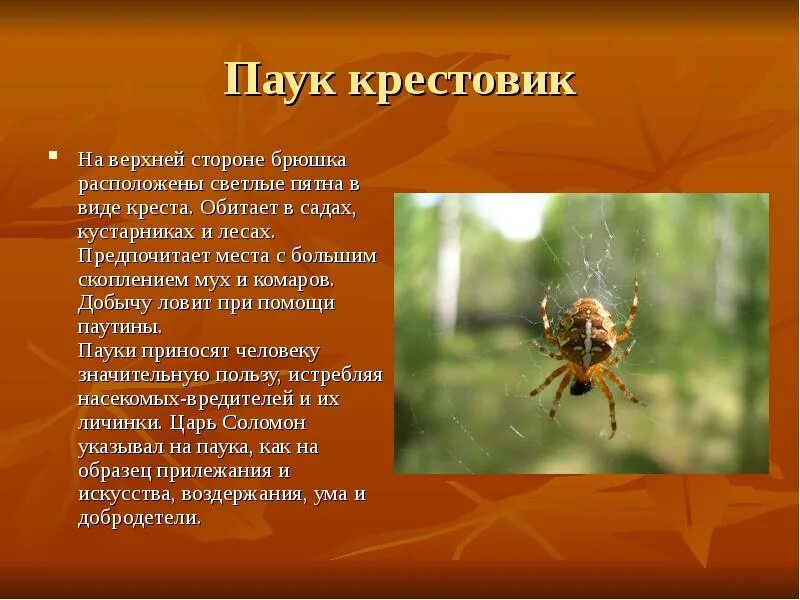 Паук крестовик

На верхней стороне брюшка расположены светлые пятна в виде креста. Обитает в садах, кустарниках и лесах. Предпочитает места с большим скоплением мух и комаров. Добычу ловит при помощи паутины.
Пауки приносят человеку значительную пользу, истребляя насекомых-вредителей и их личинки. Царь Соломон указывал на паука, как на образец прилежания и искусства, воздержания, ума и добродетели.